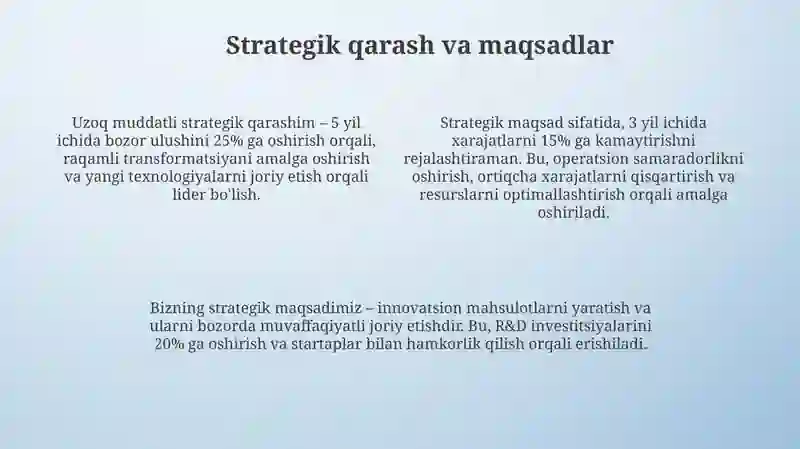 Strategik qarash va maqsadlar

Uzoq muddatli strategik qarashim – 5 yil ichida bozor ulushini 25% ga oshirish orqali, raqamli transformatsiyani amalga oshirish va yangi texnologiyalarni joriy etish orqali lider bo'lish.

Strategik maqsad sifatida, 3 yil ichida xarajatlarni 15% ga kamaytirishni rejalashtiraman. Bu, operatsion samaradorlikni oshirish, ortiqcha xarajatlarni qisqartirish va resurslarni optimallashtirish orqali amalga oshiriladi.

Bizning strategik maqsadimiz – innovatsion mahsulotlarni yaratish va ularni bozorda muvaffaqiyatli joriy etishdir. Bu, R&D investitsiyalarini 20% ga oshirish va startaplar bilan hamkorlik qilish orqali erishiladi.